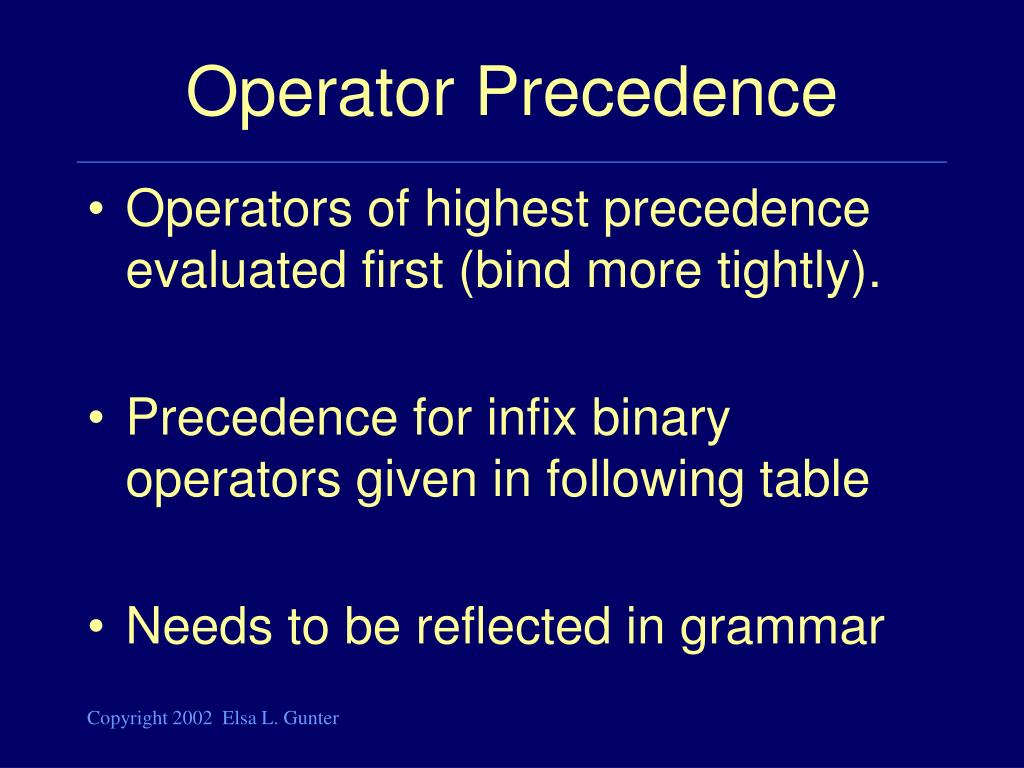 Operator Precedence

• Operators of highest precedence evaluated first (bind more tightly).

• Precedence for infix binary operators given in following table

• Needs to be reflected in grammar

Copyright 2002 Elsa L. Gunter